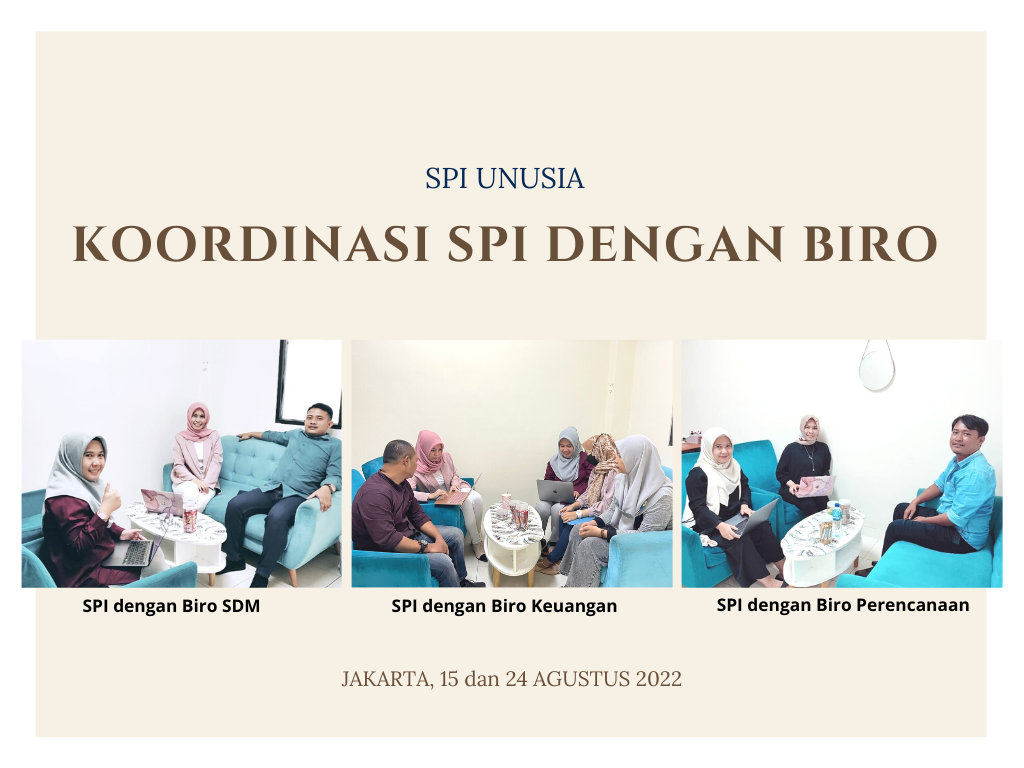 SPI UNUSIA

KOORDINASI SPI DENGAN BIRO

SPI dengan Biro SDM

SPI dengan Biro Keuangan

SPI dengan Biro Perencanaan

JAKARTA, 15 dan 24 AGUSTUS 2022